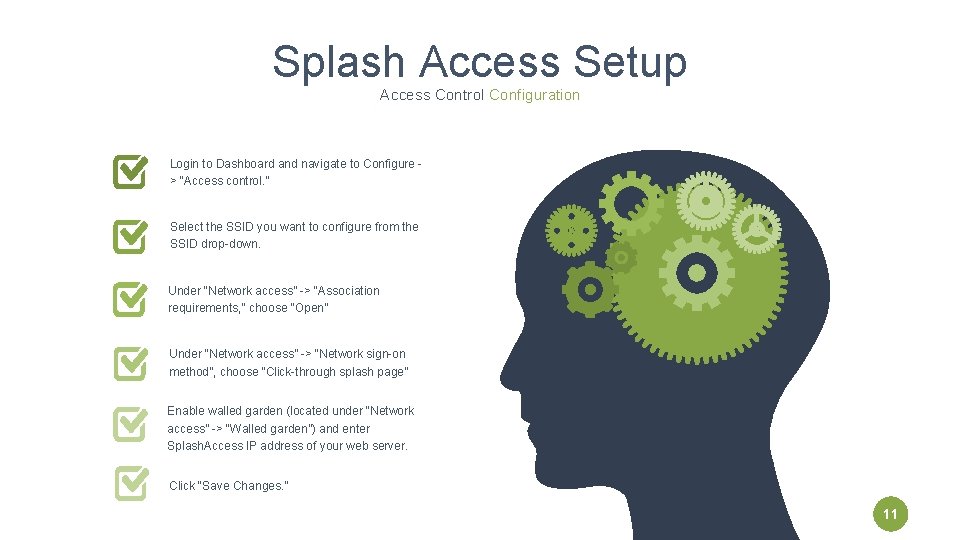 Splash Access Setup

Access Control Configuration

Login to Dashboard and navigate to Configure -> "Access control."

Select the SSID you want to configure from the SSID drop-down.

Under "Network access" -> "Association requirements," choose "Open"

Under "Network access" -> "Network sign-on method", choose "Click-through splash page"

Enable walled garden (located under "Network access" -> "Walled garden") and enter SplashAccess IP address of your web server.

Click "Save Changes."

11